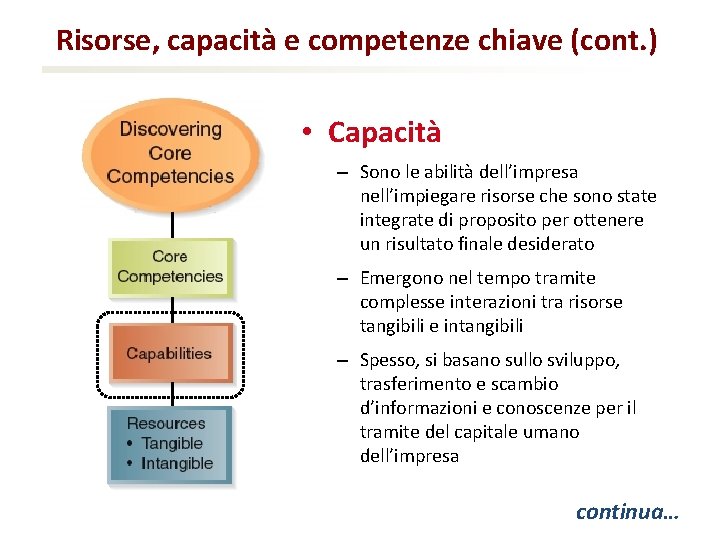 Risorse, capacità e competenze chiave (cont.)

Discovering Core Competencies

Core Competencies

Capabilities

Resources
• Tangible
• Intangible

• Capacità

– Sono le abilità dell'impresa nell'impiegare risorse che sono state integrate di proposito per ottenere un risultato finale desiderato

– Emergono nel tempo tramite complesse interazioni tra risorse tangibili e intangibili

– Spesso, si basano sullo sviluppo, trasferimento e scambio d'informazioni e conoscenze per il tramite del capitale umano dell'impresa

continua…